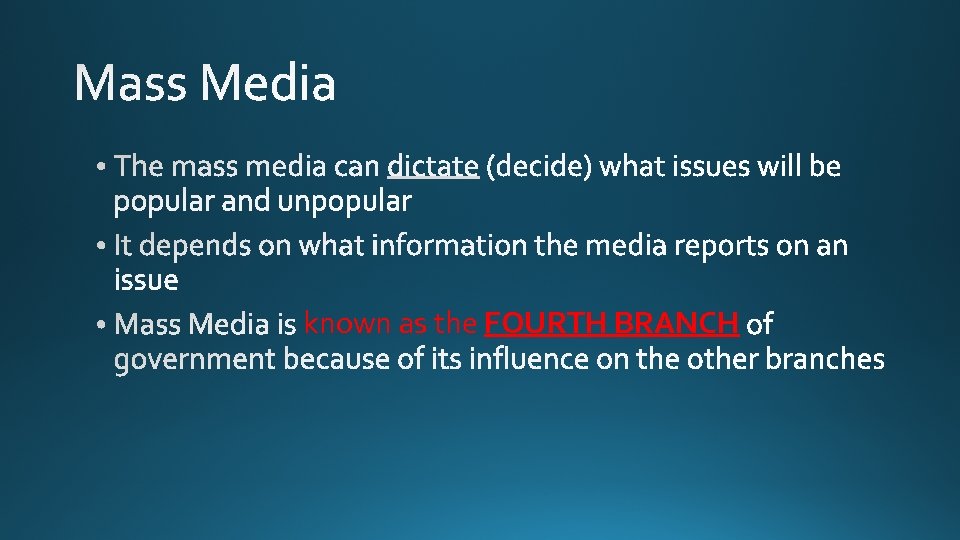 Mass Media

• The mass media can dictate (decide) what issues will be popular and unpopular

• It depends on what information the media reports on an issue

• Mass Media is known as the FOURTH BRANCH of government because of its influence on the other branches